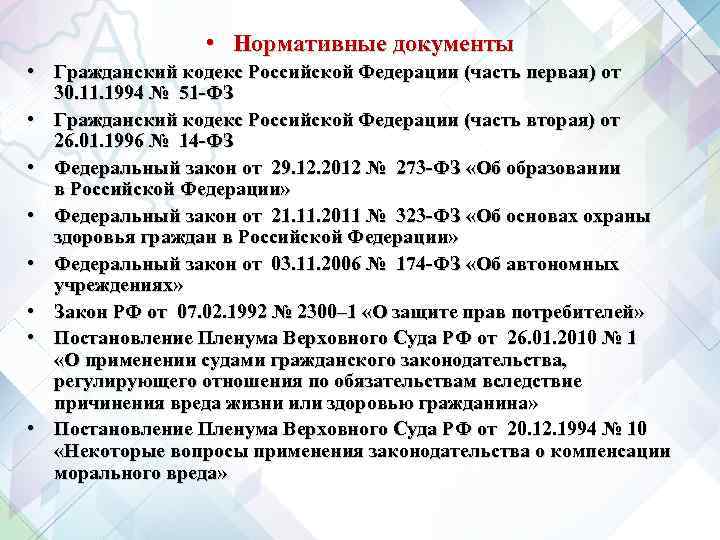 • Нормативные документы

• Гражданский кодекс Российской Федерации (часть первая) от 30.11.1994 № 51-ФЗ

• Гражданский кодекс Российской Федерации (часть вторая) от 26.01.1996 № 14-ФЗ

• Федеральный закон от 29.12.2012 № 273-ФЗ «Об образовании в Российской Федерации»

• Федеральный закон от 21.11.2011 № 323-ФЗ «Об основах охраны здоровья граждан в Российской Федерации»

• Федеральный закон от 03.11.2006 № 174-ФЗ «Об автономных учреждениях»

• Закон РФ от 07.02.1992 № 2300–1 «О защите прав потребителей»

• Постановление Пленума Верховного Суда РФ от 26.01.2010 № 1 «О применении судами гражданского законодательства, регулирующего отношения по обязательствам вследствие причинения вреда жизни или здоровью гражданина»

• Постановление Пленума Верховного Суда РФ от 20.12.1994 № 10 «Некоторые вопросы применения законодательства о компенсации морального вреда»